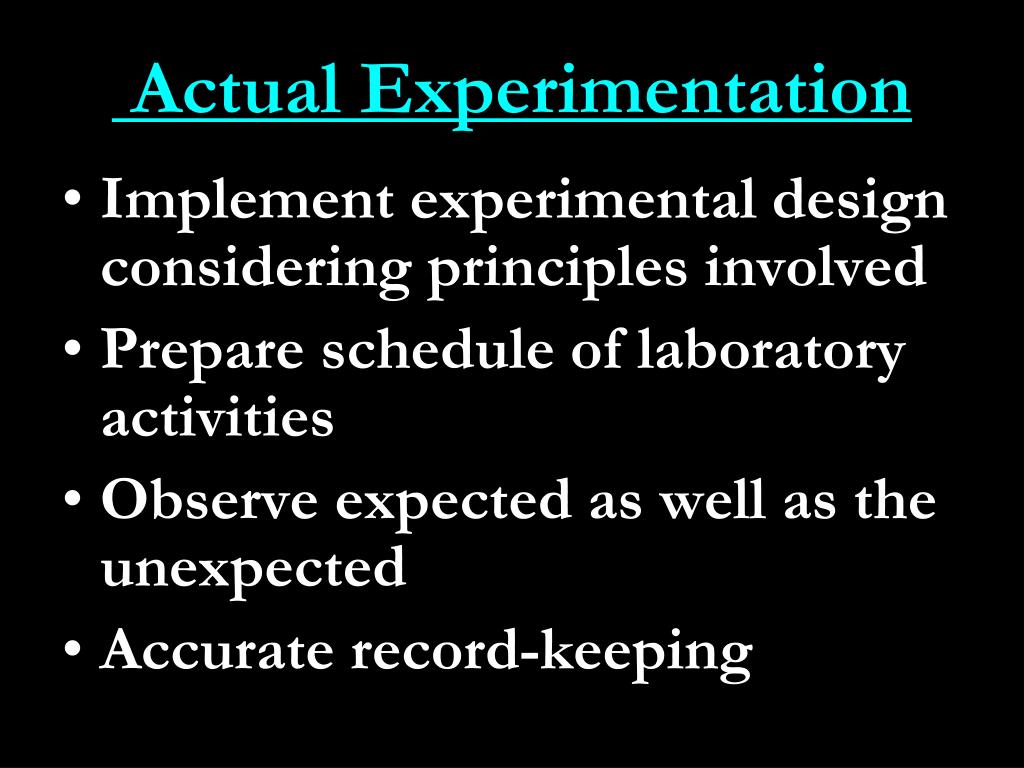 Actual Experimentation

• Implement experimental design considering principles involved
• Prepare schedule of laboratory activities
• Observe expected as well as the unexpected
• Accurate record-keeping